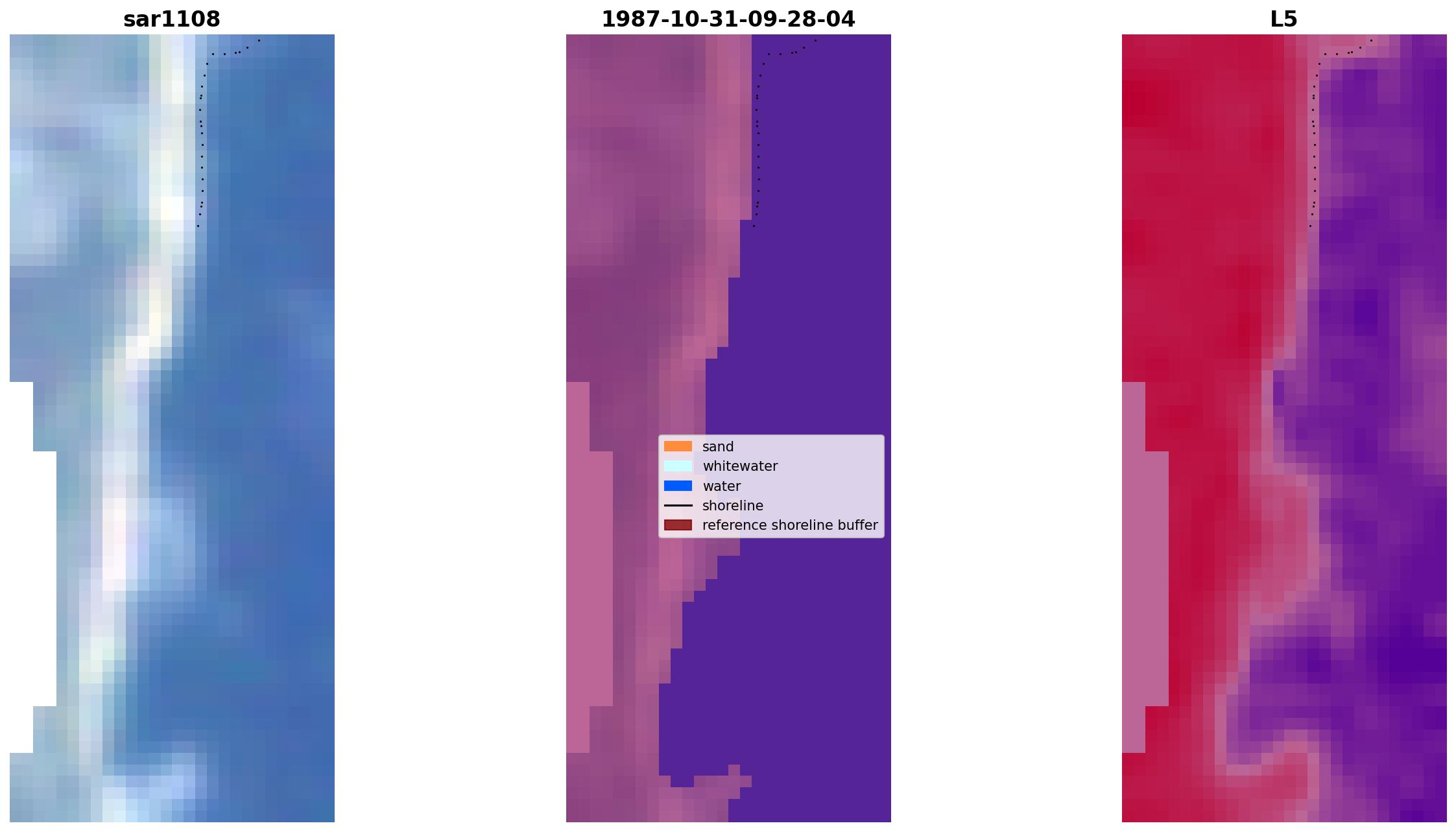 sar1108

1987-10-31-09-28-04

sand
whitewater
water
shoreline
reference shoreline buffer

L5